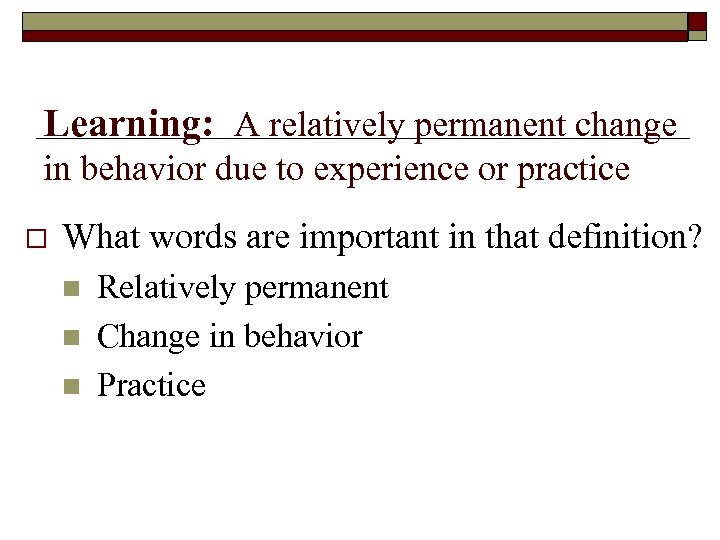 Learning: A relatively permanent change in behavior due to experience or practice

What words are important in that definition?

Relatively permanent

Change in behavior

Practice